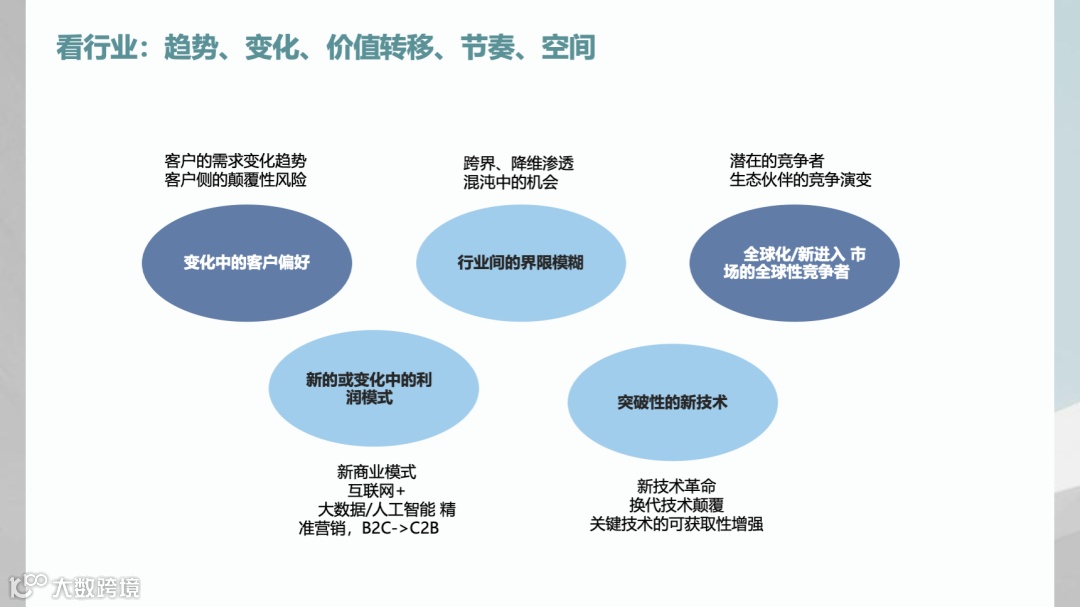 看行业：趋势、变化、价值转移、节奏、空间

客户的需求变化趋势
客户侧的颠覆性风险

变化中的客户偏好

跨界、降维渗透
混沌中的机会

行业间的界限模糊

潜在的竞争者
生态伙伴的竞争演变

全球化/新进入 市场的全球性竞争者

新的或变化中的利润模式

新商业模式
互联网+
大数据/人工智能 精准营销，B2C->C2B

突破性的新技术

新技术革命
换代技术颠覆
关键技术的可获取性增强

大数跨境